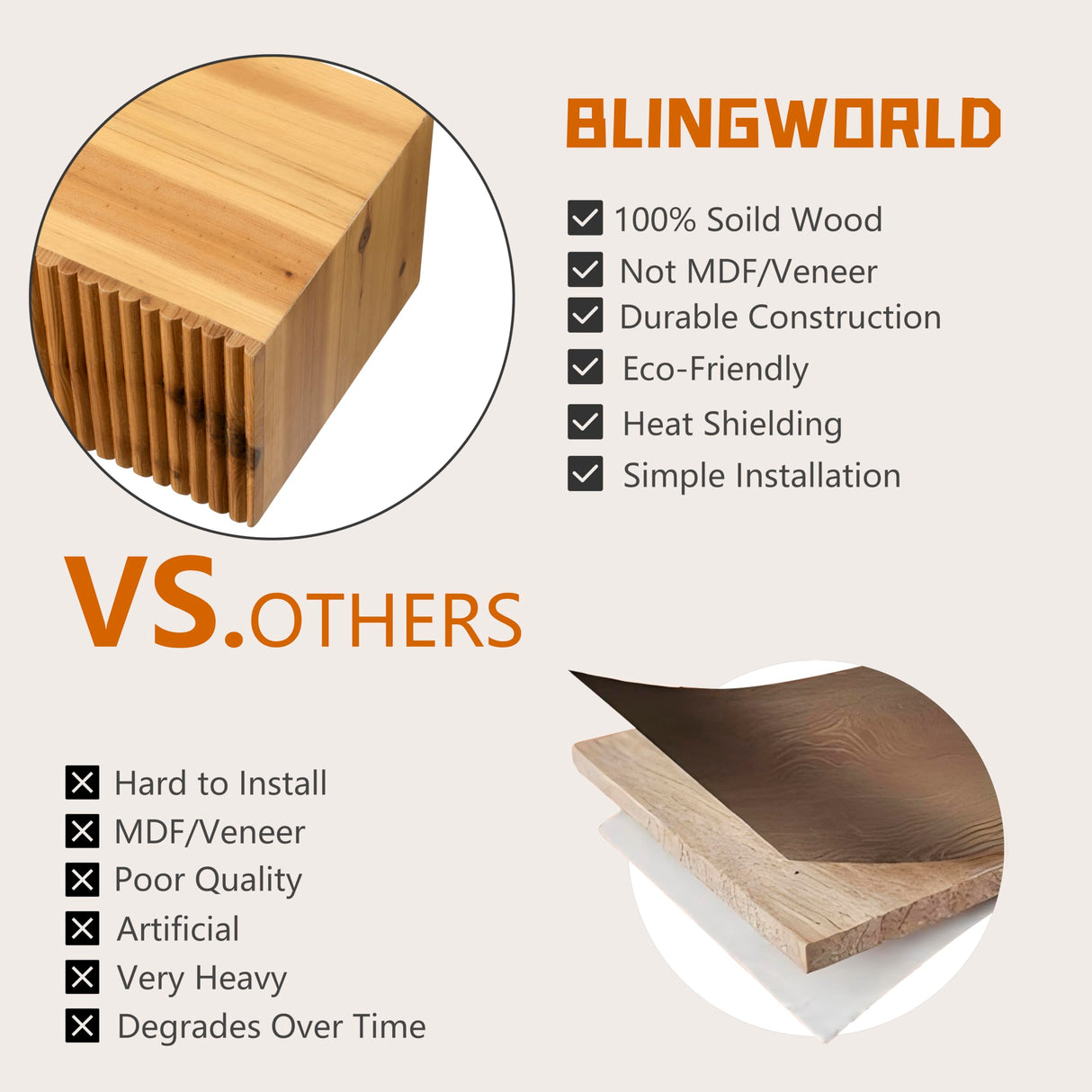 BLINGWORLD

100% Soild Wood
Not MDF/Veneer
Durable Construction
Eco-Friendly
Heat Shielding
Simple Installation

VS.OTHERS

Hard to Install
MDF/Veneer
Poor Quality
Artificial
Very Heavy
Degrades Over Time